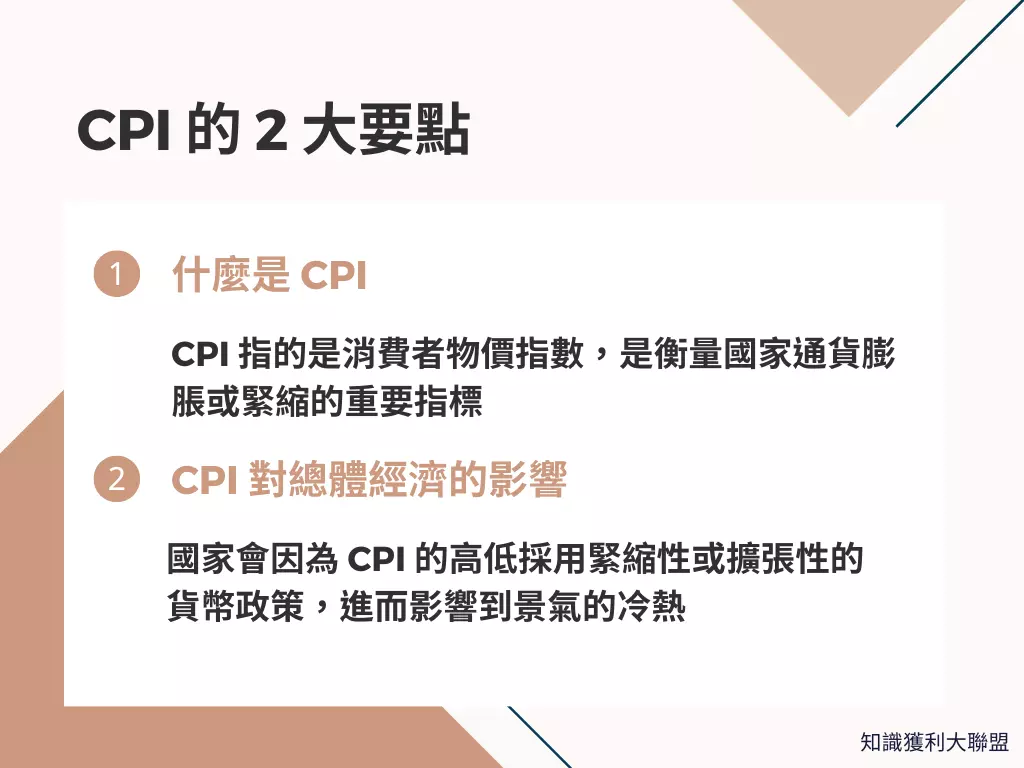 CPI 的 2 大要點

1 什麼是 CPI

CPI 指的是消費者物價指數，是衡量國家通貨膨脹或緊縮的重要指標

2 CPI 對總體經濟的影響

國家會因為 CPI 的高低採用緊縮性或擴張性的貨幣政策，進而影響到景氣的冷熱

知識獲利大聯盟